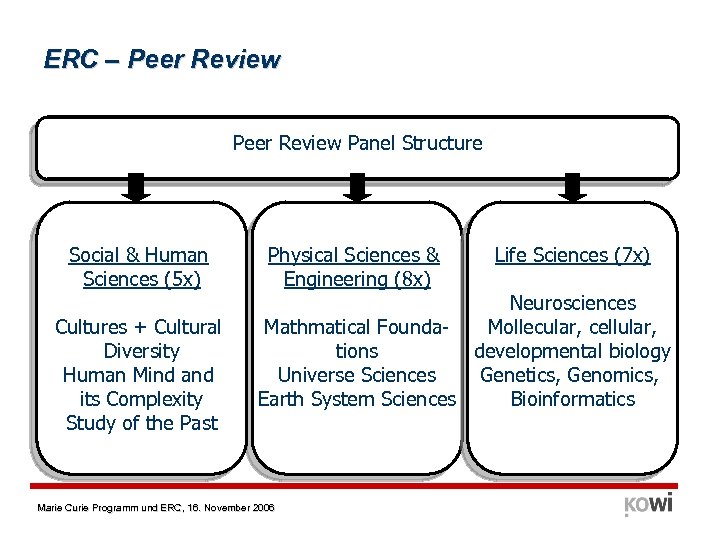 ERC – Peer Review

Peer Review Panel Structure

Social & Human Sciences (5x)

Cultures + Cultural Diversity
Human Mind and its Complexity
Study of the Past

Physical Sciences & Engineering (8x)

Mathmatical Foundations
Universe Sciences
Earth System Sciences

Life Sciences (7x)

Neurosciences
Mollecular, cellular, developmental biology
Genetics, Genomics, Bioinformatics

Marie Curie Programm und ERC, 16. November 2006

KOWI